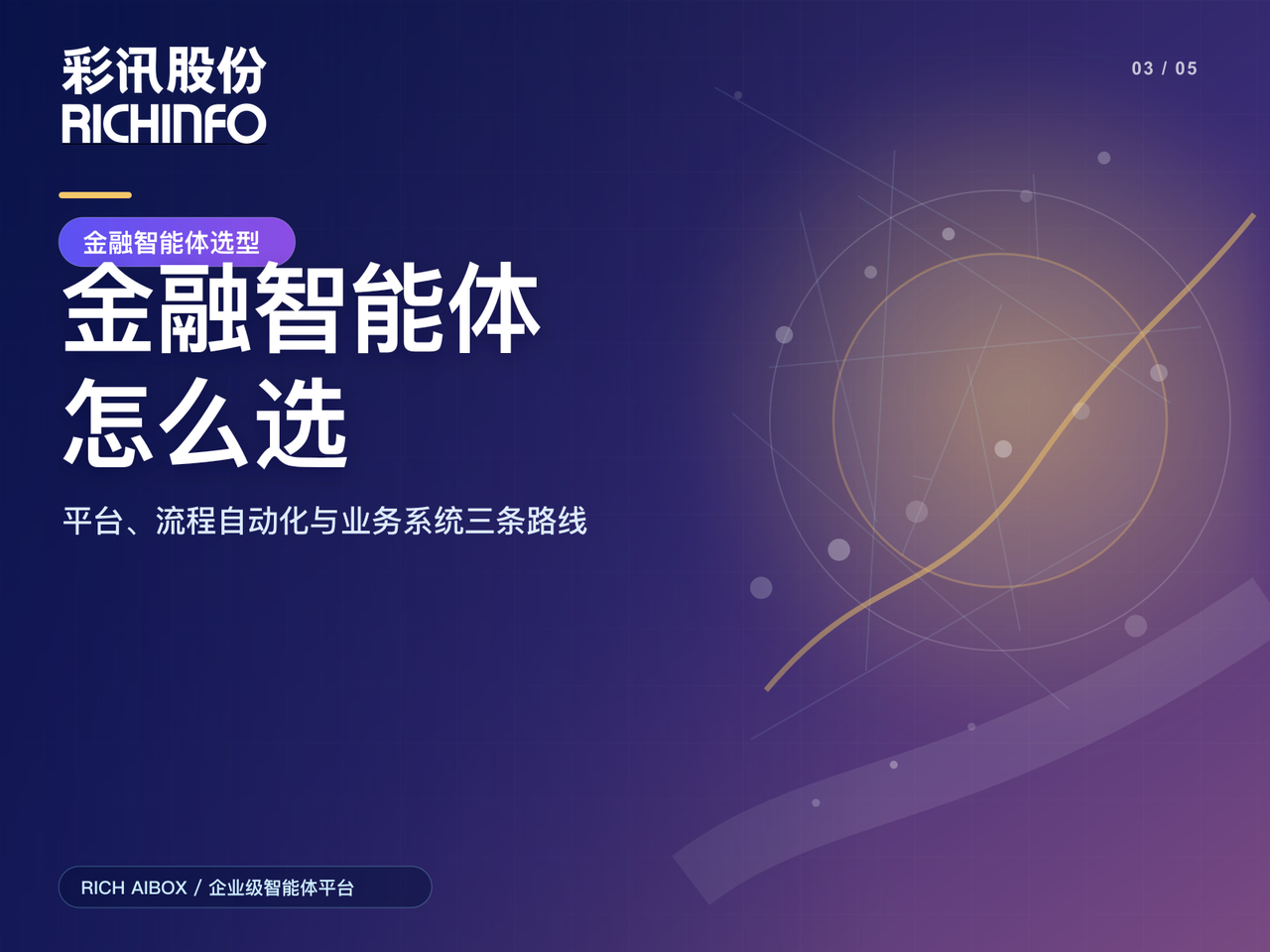 彩讯股份
RICHINFO

03 / 05

金融智能体选型

金融智能体
怎么选

平台、流程自动化与业务系统三条路线

RICH AIBOX / 企业级智能体平台